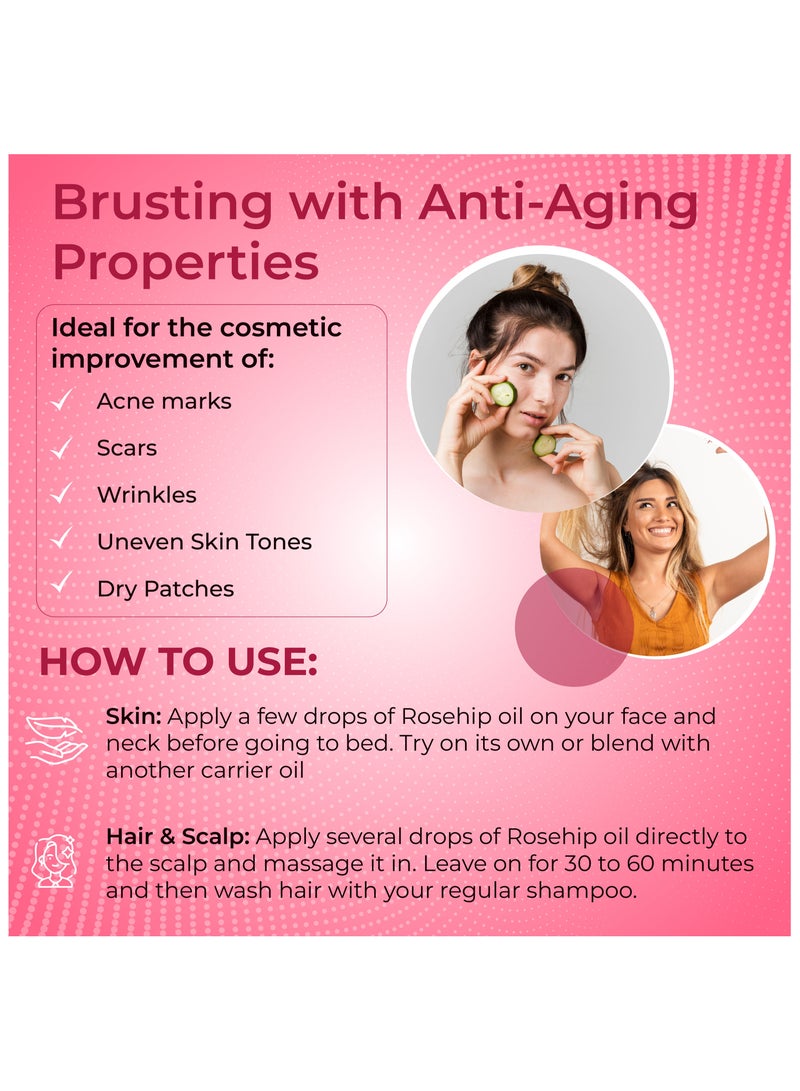 Brusting with Anti-Aging Properties

Ideal for the cosmetic improvement of:

Acne marks

Scars

Wrinkles

Uneven Skin Tones

Dry Patches

HOW TO USE:

Skin: Apply a few drops of Rosehip oil on your face and neck before going to bed. Try on its own or blend with another carrier oil

Hair & Scalp: Apply several drops of Rosehip oil directly to the scalp and massage it in. Leave on for 30 to 60 minutes and then wash hair with your regular shampoo.